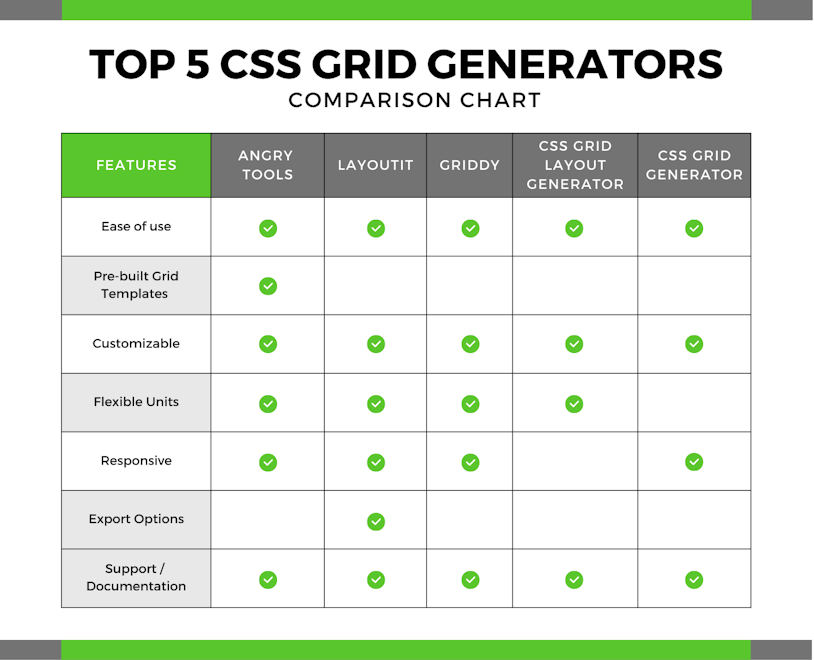 TOP 5 CSS GRID GENERATORS
COMPARISON CHART

| FEATURES | ANGRY TOOLS | LAYOUTIT | GRIDDY | CSS GRID LAYOUT GENERATOR | CSS GRID GENERATOR |
|---|---|---|---|---|---|
| Ease of use | ✓ | ✓ | ✓ | ✓ | ✓ |
| Pre-built Grid Templates | ✓ | | | | |
| Customizable | ✓ | ✓ | ✓ | ✓ | ✓ |
| Flexible Units | ✓ | ✓ | ✓ | ✓ | |
| Responsive | ✓ | ✓ | ✓ | | ✓ |
| Export Options | | ✓ | | | |
| Support / Documentation | ✓ | ✓ | ✓ | ✓ | ✓ |